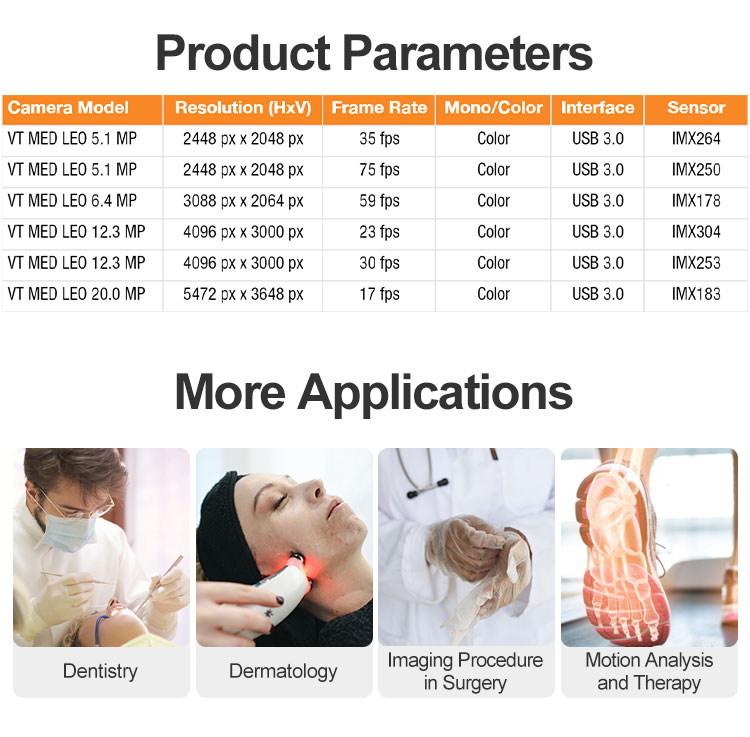 Product Parameters

| Camera Model | Resolution (HxV) | Frame Rate | Mono/Color | Interface | Sensor |
|---|---|---|---|---|---|
| VT MED LEO 5.1 MP | 2448 px x 2048 px | 35 fps | Color | USB 3.0 | IMX264 |
| VT MED LEO 5.1 MP | 2448 px x 2048 px | 75 fps | Color | USB 3.0 | IMX250 |
| VT MED LEO 6.4 MP | 3088 px x 2064 px | 59 fps | Color | USB 3.0 | IMX178 |
| VT MED LEO 12.3 MP | 4096 px x 3000 px | 23 fps | Color | USB 3.0 | IMX304 |
| VT MED LEO 12.3 MP | 4096 px x 3000 px | 30 fps | Color | USB 3.0 | IMX253 |
| VT MED LEO 20.0 MP | 5472 px x 3648 px | 17 fps | Color | USB 3.0 | IMX183 |

More Applications

Dentistry

Dermatology

Imaging Procedure in Surgery

Motion Analysis and Therapy